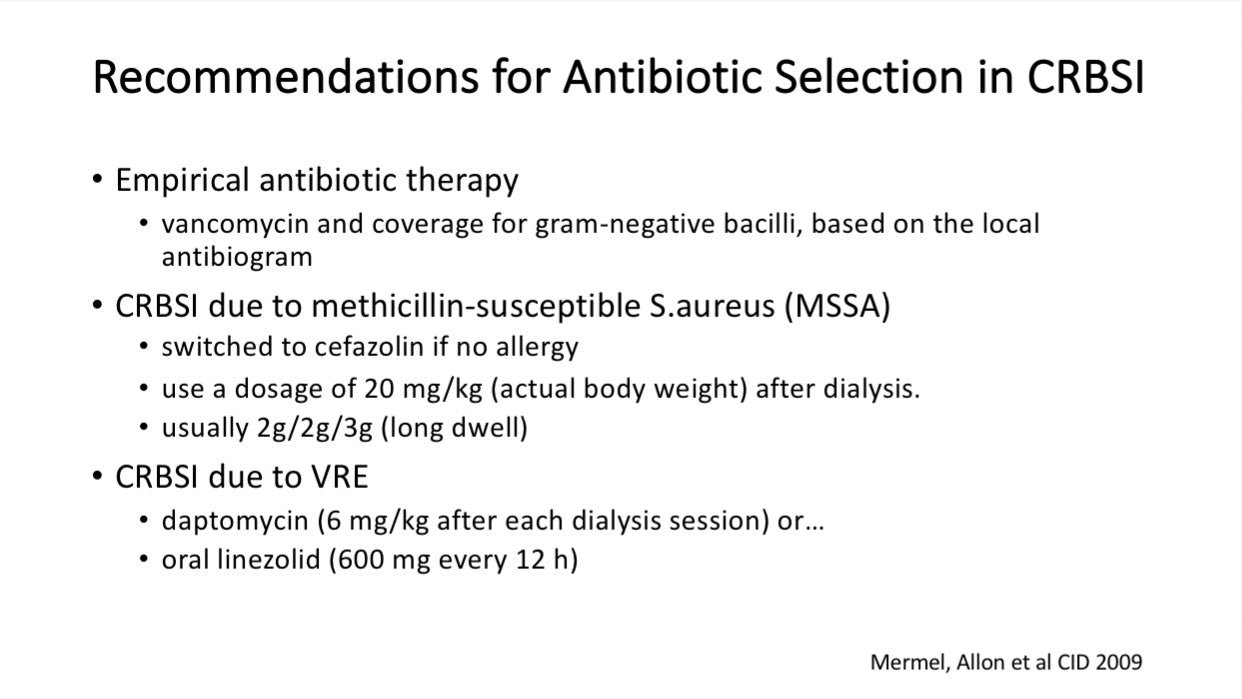 Recommendations for Antibiotic Selection in CRBSI

• Empirical antibiotic therapy
  • vancomycin and coverage for gram-negative bacilli, based on the local antibiogram
• CRBSI due to methicillin-susceptible S.aureus (MSSA)
  • switched to cefazolin if no allergy
  • use a dosage of 20 mg/kg (actual body weight) after dialysis.
  • usually 2g/2g/3g (long dwell)
• CRBSI due to VRE
  • daptomycin (6 mg/kg after each dialysis session) or…
  • oral linezolid (600 mg every 12 h)

Mermel, Allon et al CID 2009